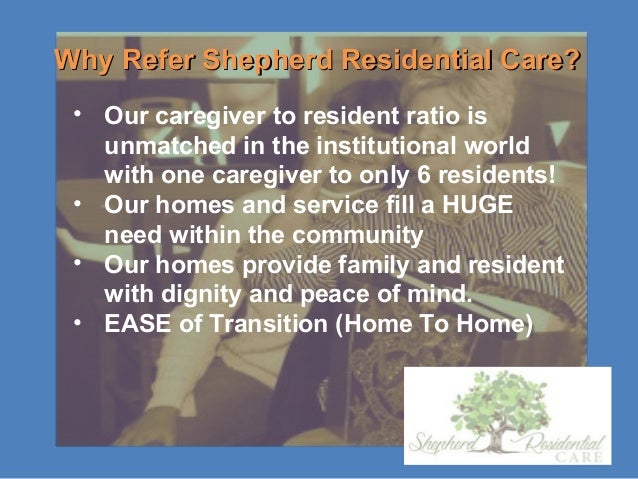 Why Refer Shepherd Residential Care?

• Our caregiver to resident ratio is unmatched in the institutional world with one caregiver to only 6 residents!
• Our homes and service fill a HUGE need within the community
• Our homes provide family and resident with dignity and peace of mind.
• EASE of Transition (Home To Home)

Shepherd Residential CARE